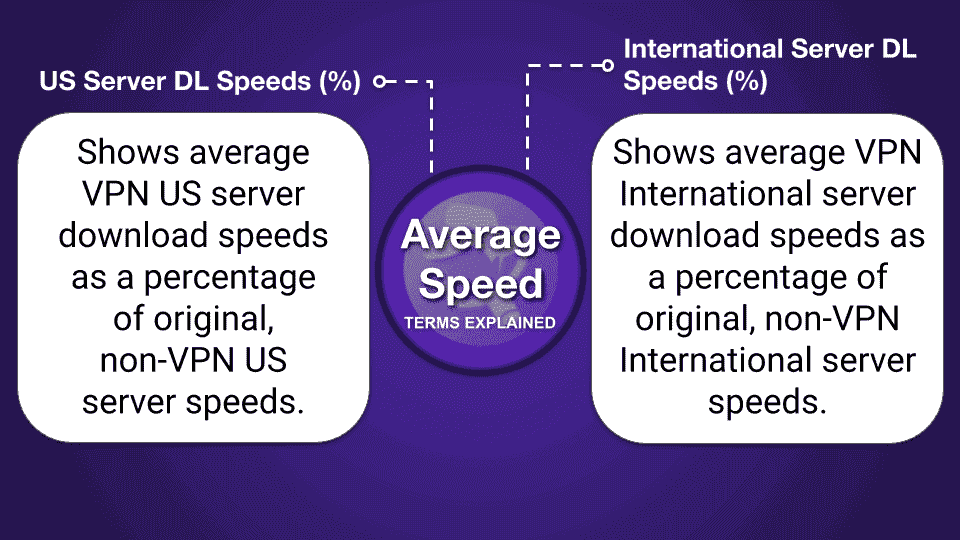 US Server DL Speeds (%)

Shows average VPN US server download speeds as a percentage of original, non-VPN US server speeds.

Average Speed
TERMS EXPLAINED

International Server DL Speeds (%)

Shows average VPN International server download speeds as a percentage of original, non-VPN International server speeds.